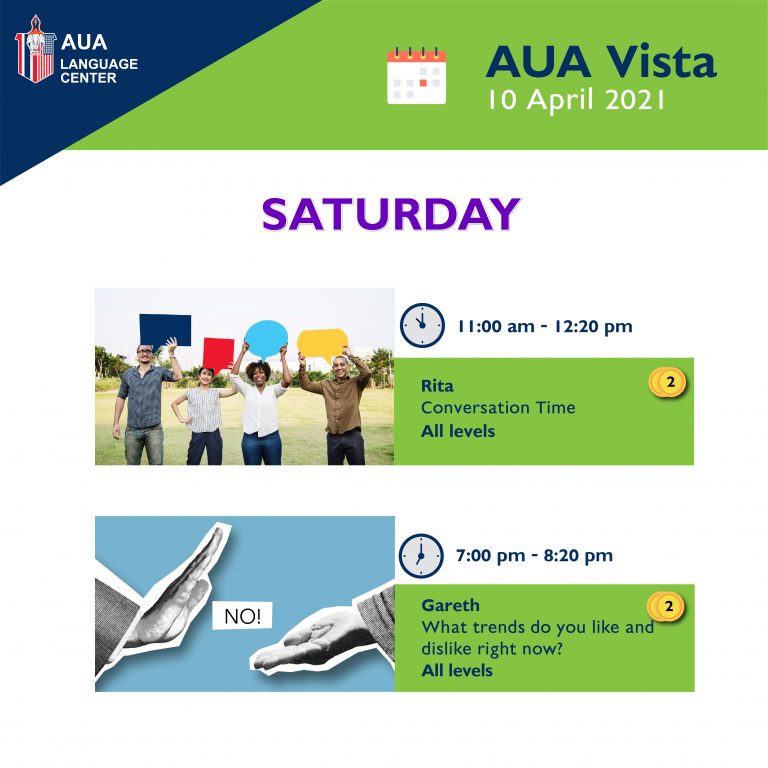 AUA LANGUAGE CENTER

AUA Vista
10 April 2021

SATURDAY

11:00 am - 12:20 pm

Rita
Conversation Time
All levels

2

7:00 pm - 8:20 pm

NO!

Gareth
What trends do you like and dislike right now?
All levels

2